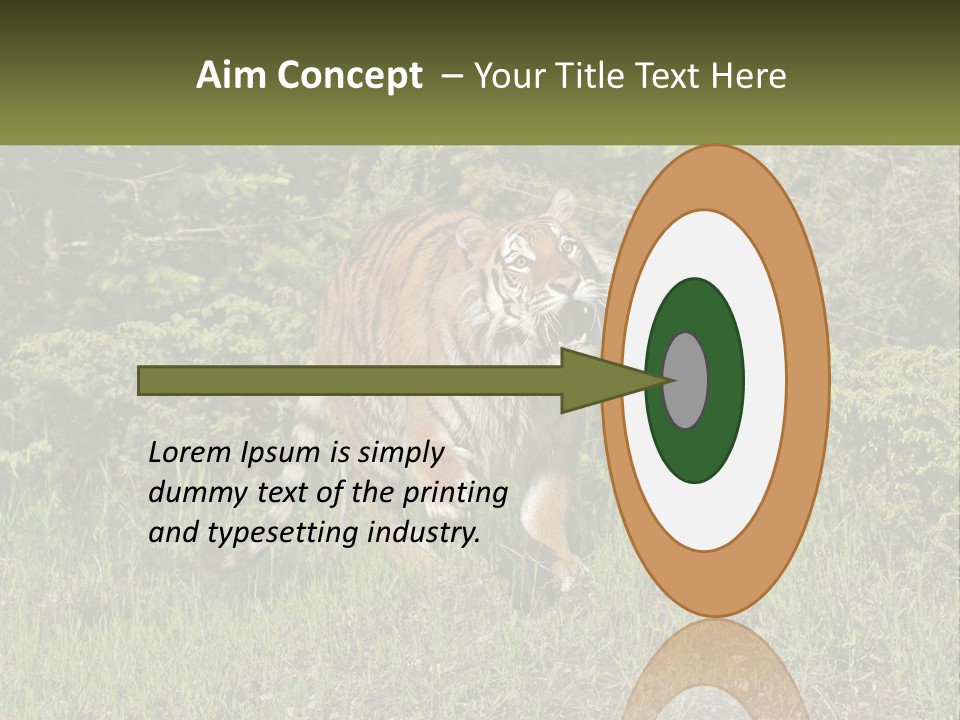 Aim Concept – Your Title Text Here

Lorem Ipsum is simply dummy text of the printing and typesetting industry.